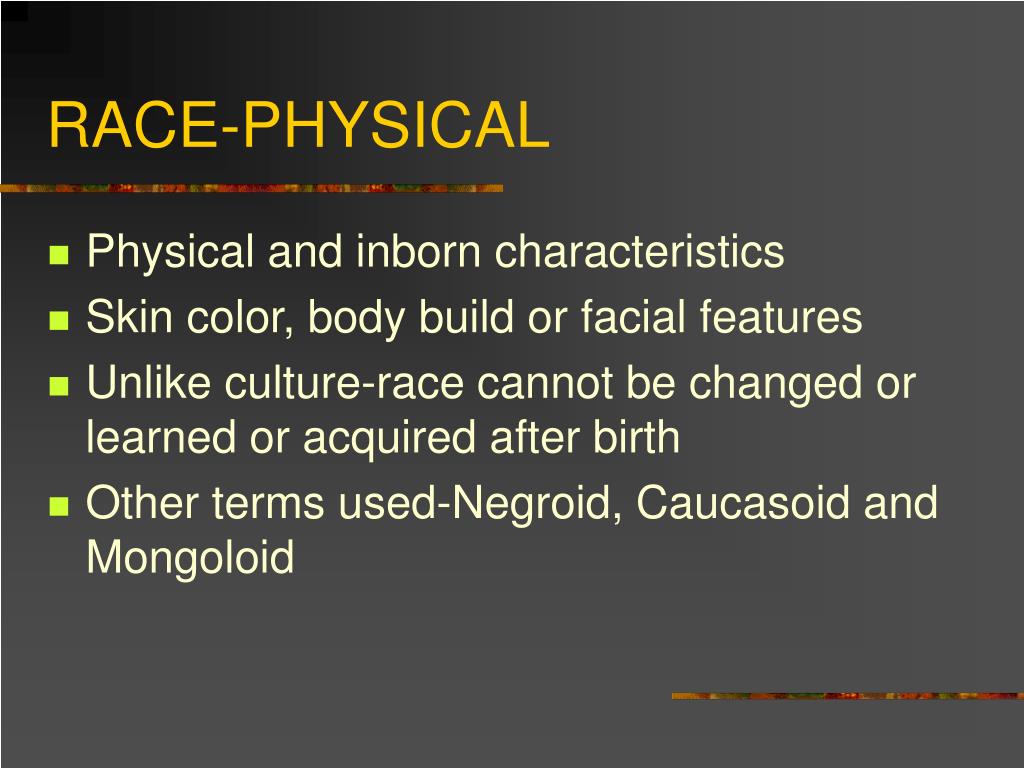 RACE-PHYSICAL

- Physical and inborn characteristics
- Skin color, body build or facial features
- Unlike culture-race cannot be changed or learned or acquired after birth
- Other terms used-Negroid, Caucasoid and Mongoloid